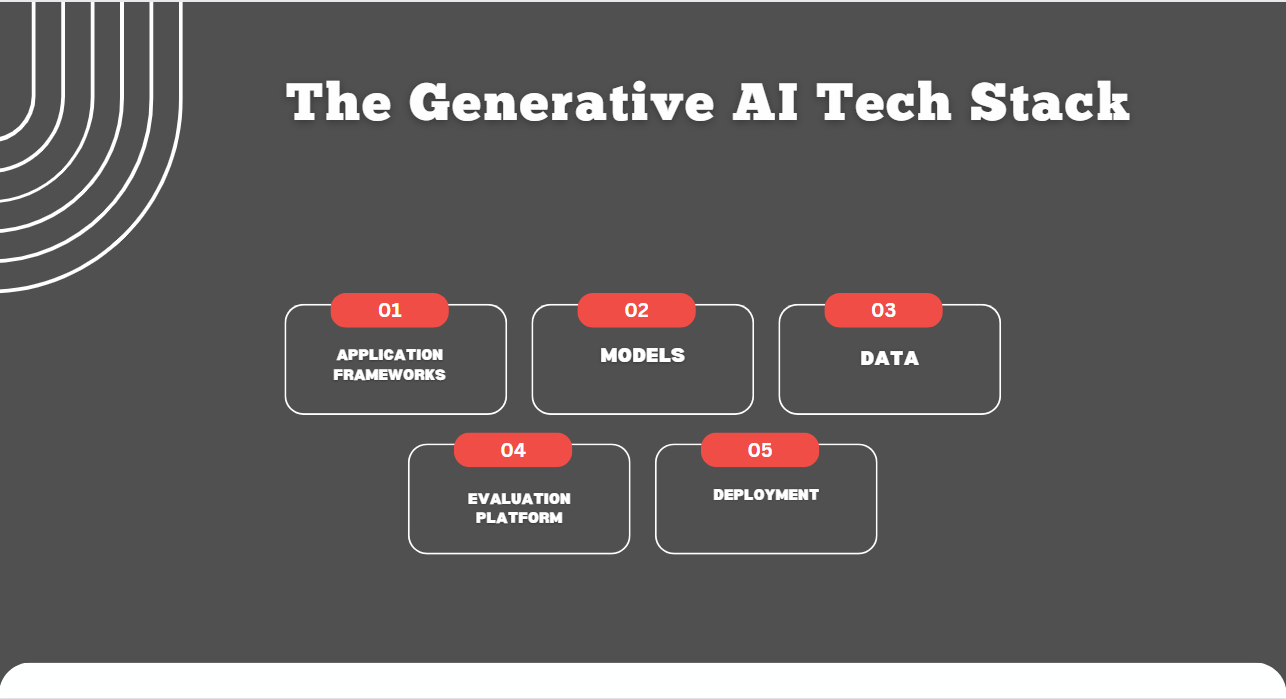 The Generative AI Tech Stack

01
APPLICATION FRAMEWORKS

02
MODELS

03
DATA

04
EVALUATION PLATFORM

05
DEPLOYMENT